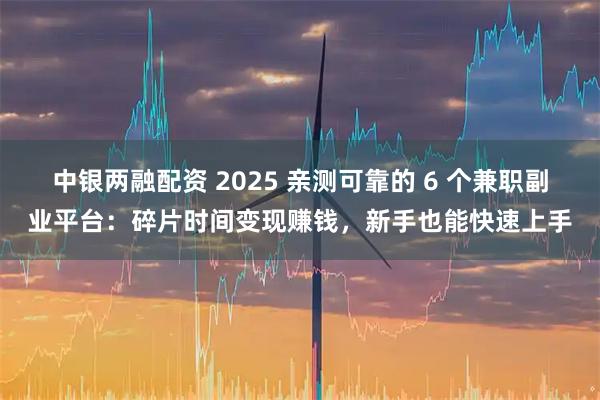 中银两融配资 2025 亲测可靠的 6 个兼职副业平台：碎片时间变现赚钱，新手也能快速上手